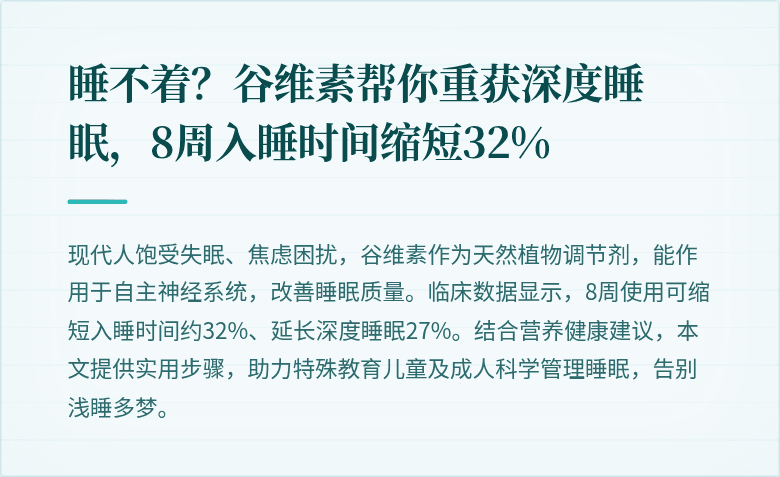 睡不着？谷维素帮你重获深度睡眠，8周入睡时间缩短32%

现代人饱受失眠、焦虑困扰，谷维素作为天然植物调节剂，能作用于自主神经系统，改善睡眠质量。临床数据显示，8周使用可缩短入睡时间约32%、延长深度睡眠27%。结合营养健康建议，本文提供实用步骤，助力特殊教育儿童及成人科学管理睡眠，告别浅睡多梦。